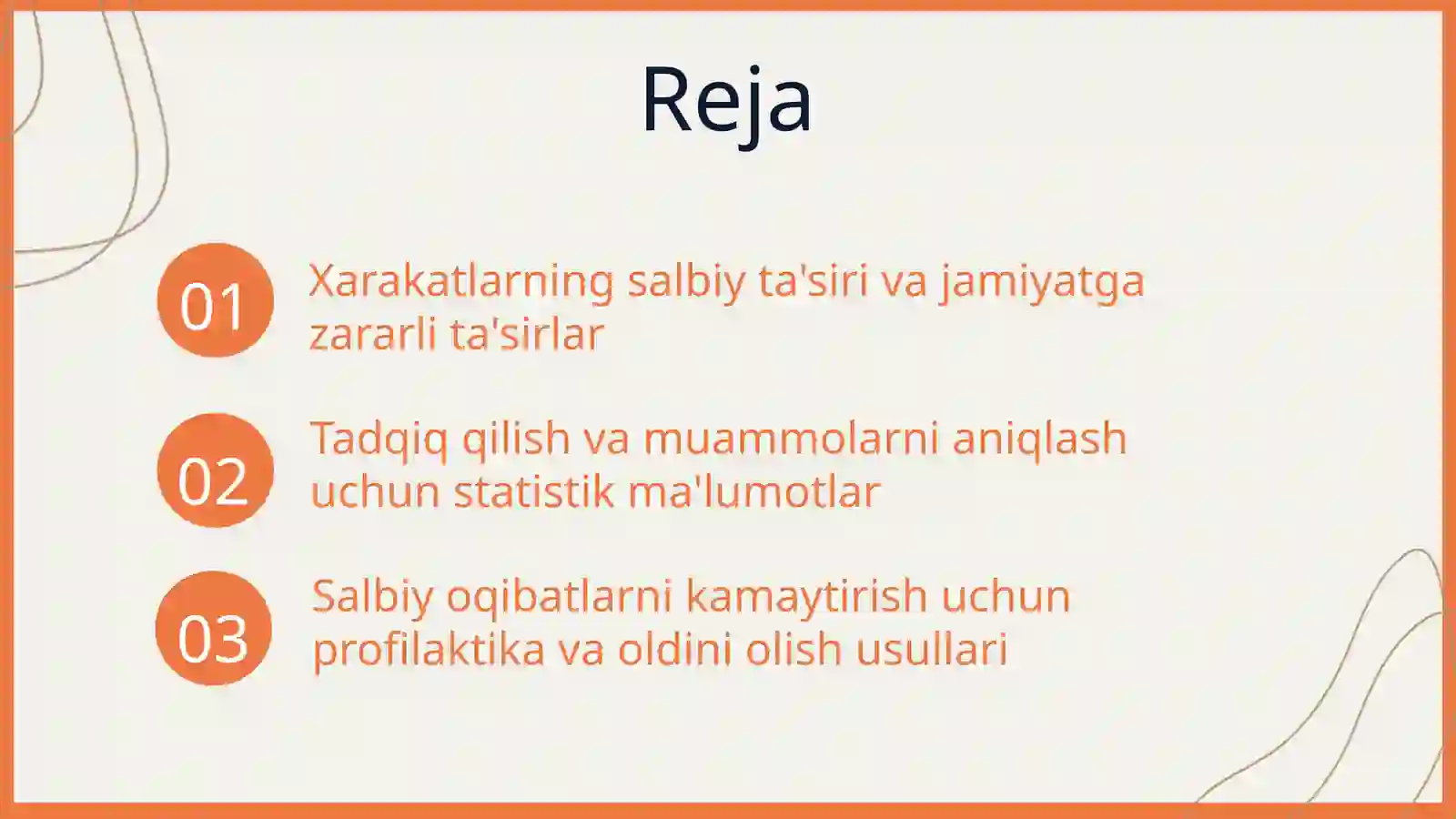 Reja

01 Xarakatlarning salbiy ta'siri va jamiyatga zararli ta'sirlar

02 Tadqiq qilish va muammolarni aniqlash uchun statistik ma'lumotlar

03 Salbiy oqibatlarni kamaytirish uchun profilaktika va oldini olish usullari